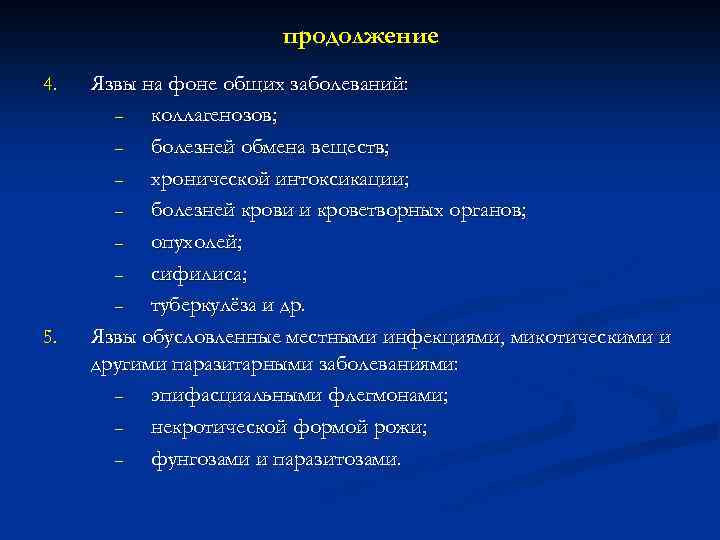 продолжение

4. Язвы на фоне общих заболеваний:
– коллагенозов;
– болезней обмена веществ;
– хронической интоксикации;
– болезней крови и кроветворных органов;
– опухолей;
– сифилиса;
– туберкулёза и др.

5. Язвы обусловленные местными инфекциями, микотическими и другими паразитарными заболеваниями:
– эпифасциальными флегмонами;
– некротической формой рожи;
– фунгозами и паразитозами.